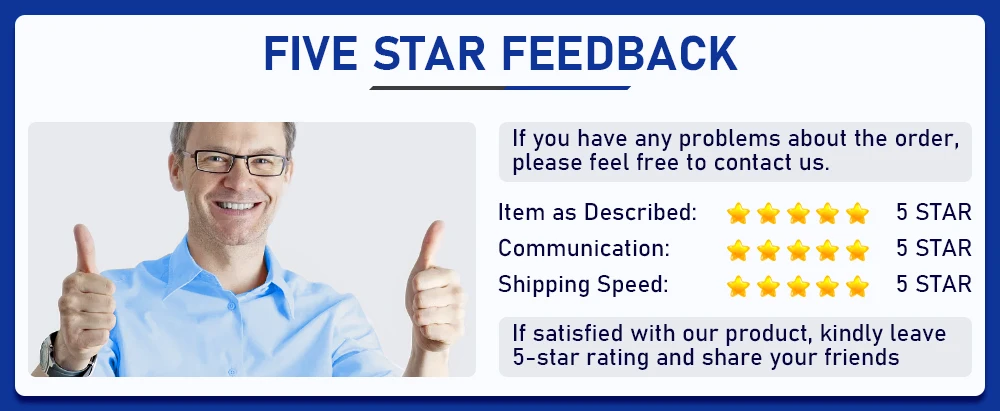 FIVE STAR FEEDBACK

If you have any problems about the order, please feel free to contact us.

Item as Described: 5 STAR
Communication: 5 STAR
Shipping Speed: 5 STAR

If satisfied with our product, kindly leave 5-star rating and share your friends